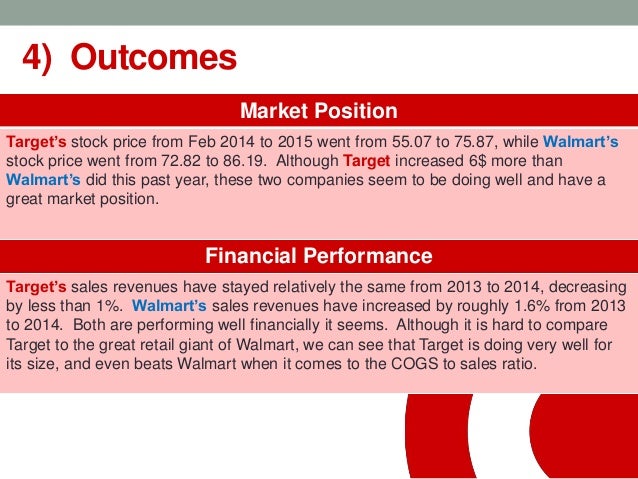 4) Outcomes

Market Position

Target's stock price from Feb 2014 to 2015 went from 55.07 to 75.87, while Walmart's stock price went from 72.82 to 86.19. Although Target increased 6$ more than Walmart's did this past year, these two companies seem to be doing well and have a great market position.

Financial Performance

Target's sales revenues have stayed relatively the same from 2013 to 2014, decreasing by less than 1%. Walmart's sales revenues have increased by roughly 1.6% from 2013 to 2014. Both are performing well financially it seems. Although it is hard to compare Target to the great retail giant of Walmart, we can see that Target is doing very well for its size, and even beats Walmart when it comes to the COGS to sales ratio.